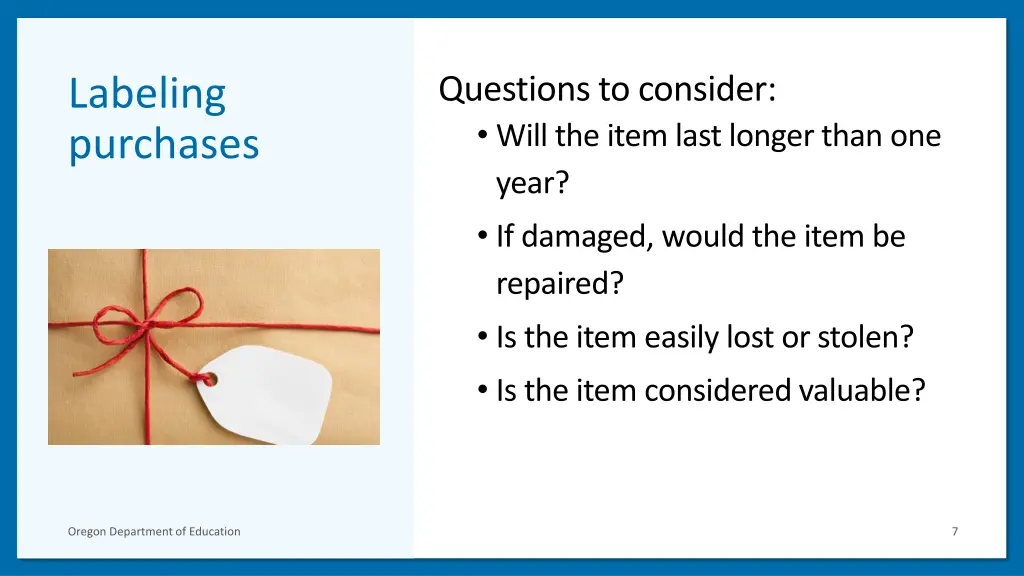 Labeling purchases

Questions to consider:
• Will the item last longer than one year?
• If damaged, would the item be repaired?
• Is the item easily lost or stolen?
• Is the item considered valuable?

Oregon Department of Education

7